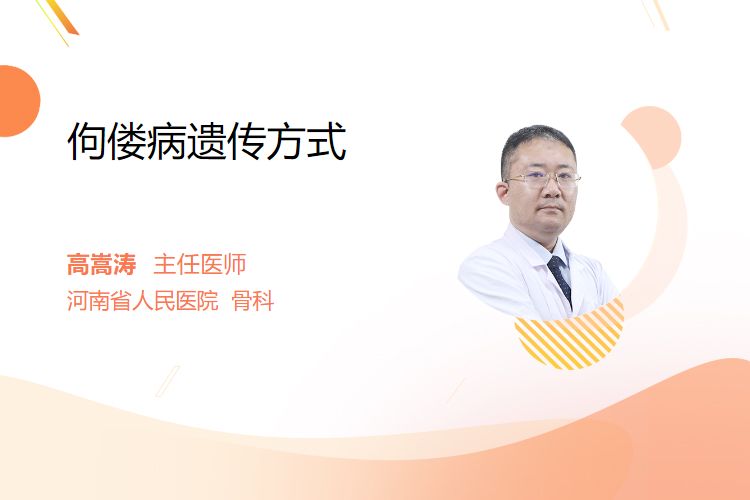 佝偻病遗传方式

高嵩涛 主任医师
河南省人民医院 骨科